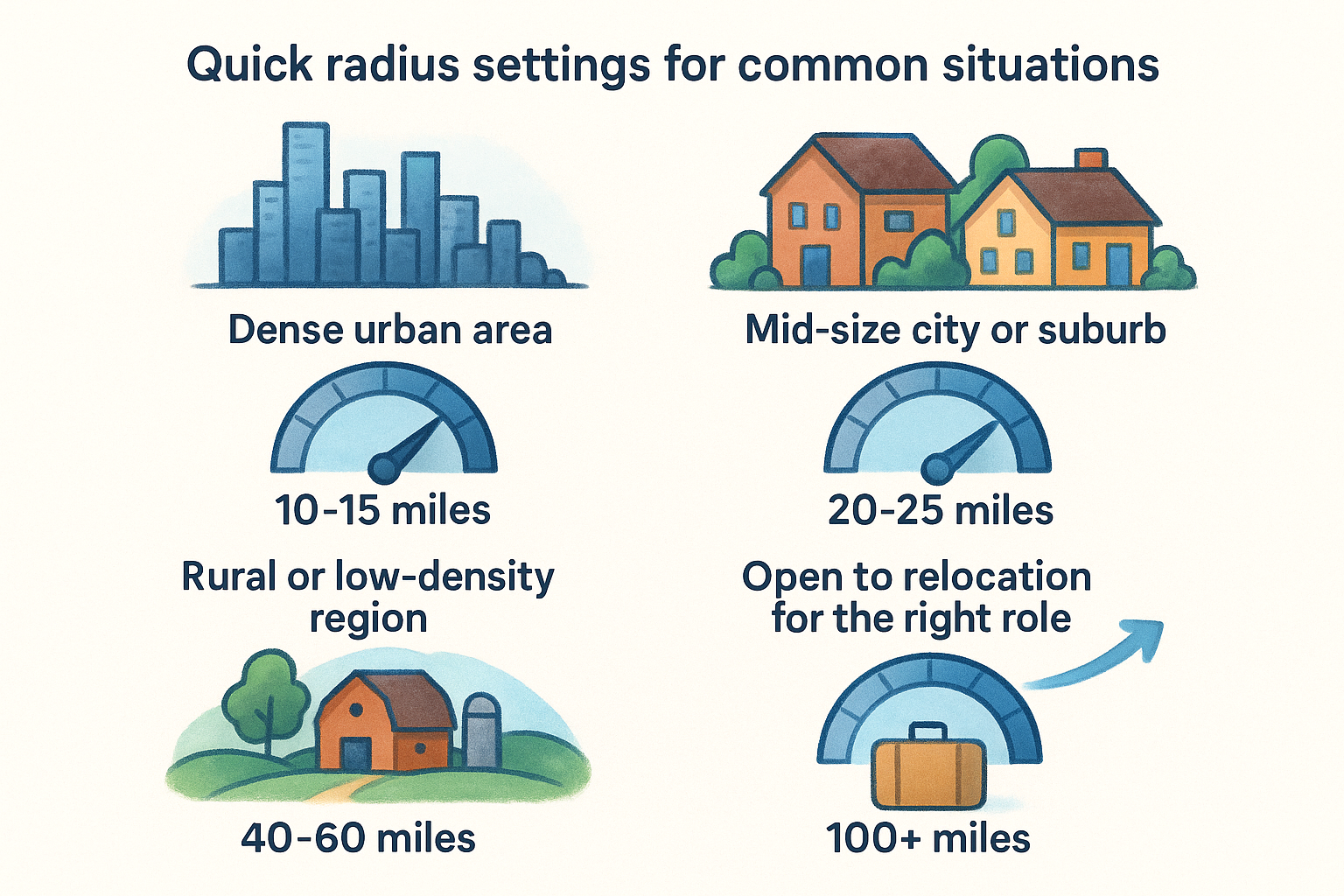 Quick radius settings for common situations

Dense urban area

10-15 miles

Mid-size city or suburb

20-25 miles

Rural or low-density region

40-60 miles

Open to relocation for the right role

100+ miles